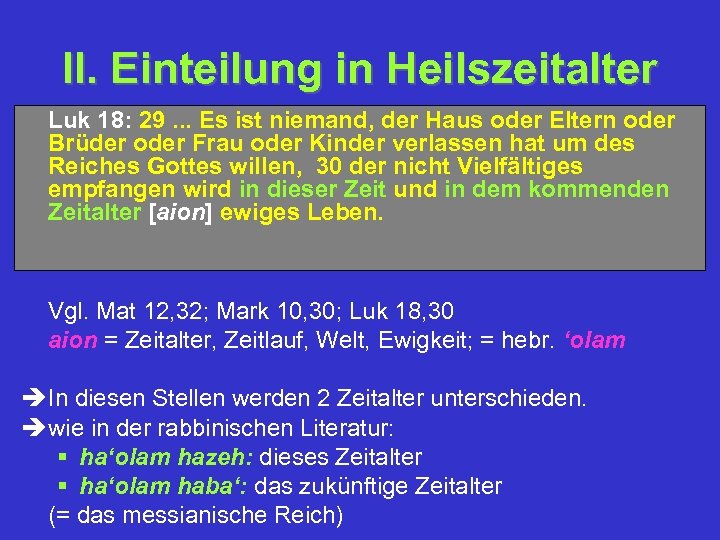 II. Einteilung in Heilszeitalter

Luk 18: 29 ... Es ist niemand, der Haus oder Eltern oder Brüder oder Frau oder Kinder verlassen hat um des Reiches Gottes willen, 30 der nicht Vielfältiges empfangen wird in dieser Zeit und in dem kommenden Zeitalter [aion] ewiges Leben.

Vgl. Mat 12,32; Mark 10,30; Luk 18,30
aion = Zeitalter, Zeitlauf, Welt, Ewigkeit; = hebr. ‘olam

➔In diesen Stellen werden 2 Zeitalter unterschieden.
➔wie in der rabbinischen Literatur:
▪ ha‘olam hazeh: dieses Zeitalter
▪ ha‘olam haba‘: das zukünftige Zeitalter
(= das messianische Reich)